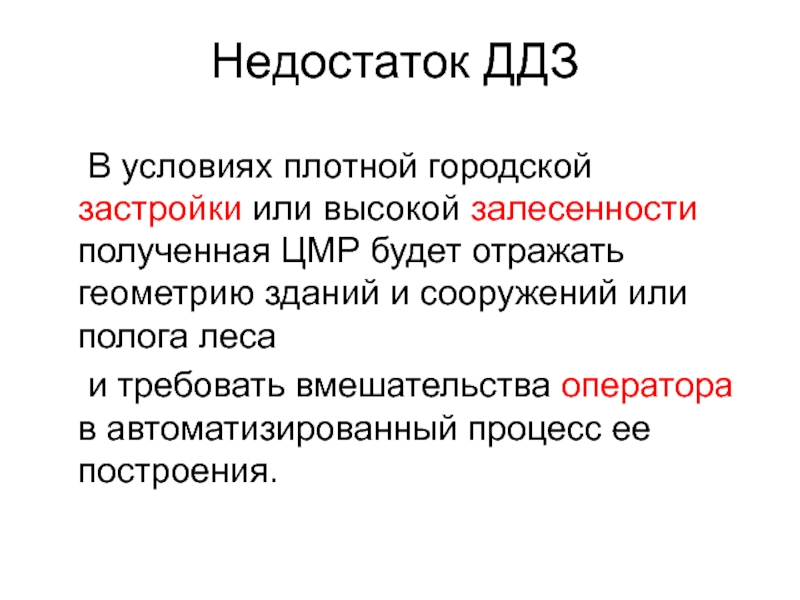 Недостаток ДДЗ

В условиях плотной городской застройки или высокой залесенности полученная ЦМР будет отражать геометрию зданий и сооружений или полога леса

и требовать вмешательства оператора в автоматизированный процесс ее построения.